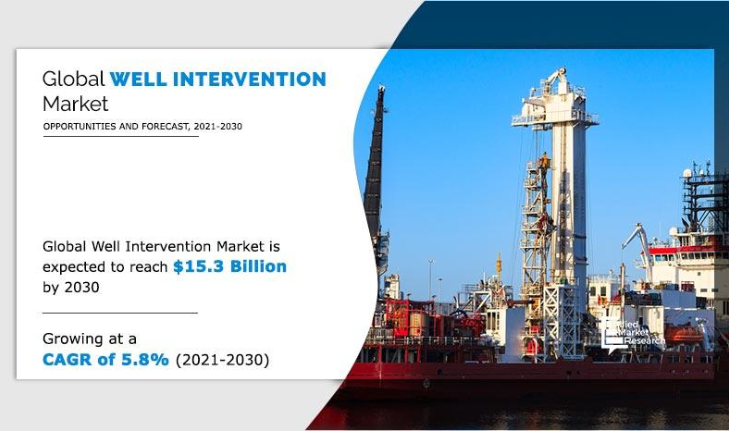 Global WELL INTERVENTION Market

OPPORTUNITIES AND FORECAST, 2021-2030

Global Well Intervention Market is expected to reach $15.3 Billion by 2030

Growing at a CAGR of 5.8% (2021-2030)

Allied Market Research